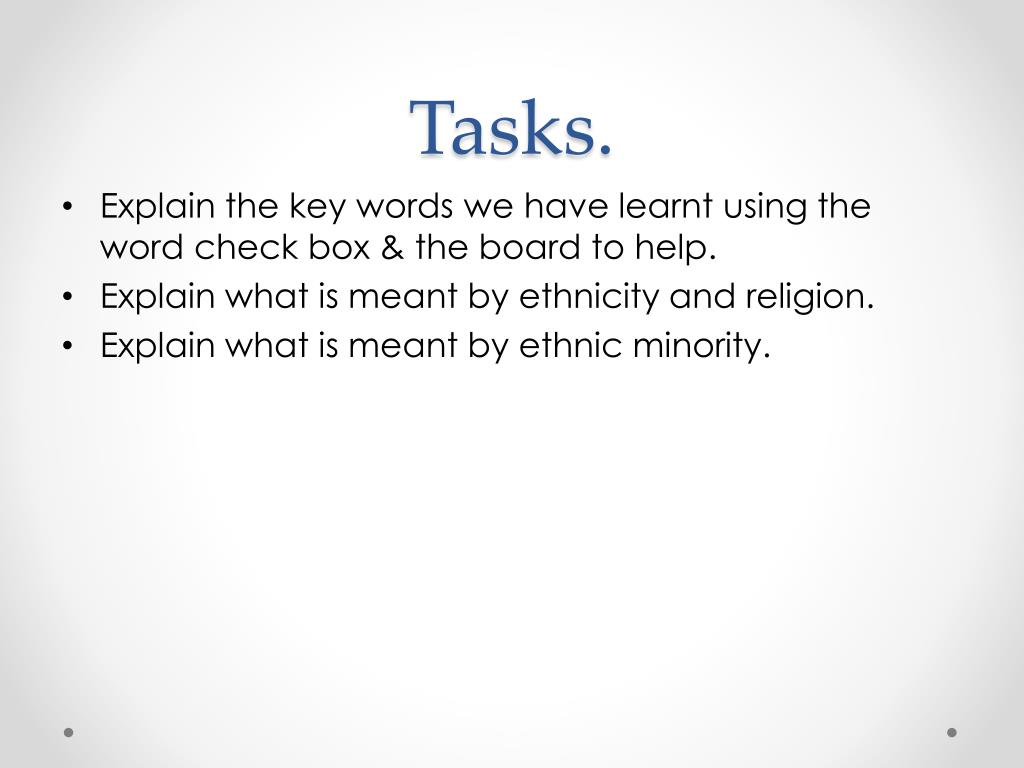 Tasks.

• Explain the key words we have learnt using the word check box & the board to help.
• Explain what is meant by ethnicity and religion.
• Explain what is meant by ethnic minority.